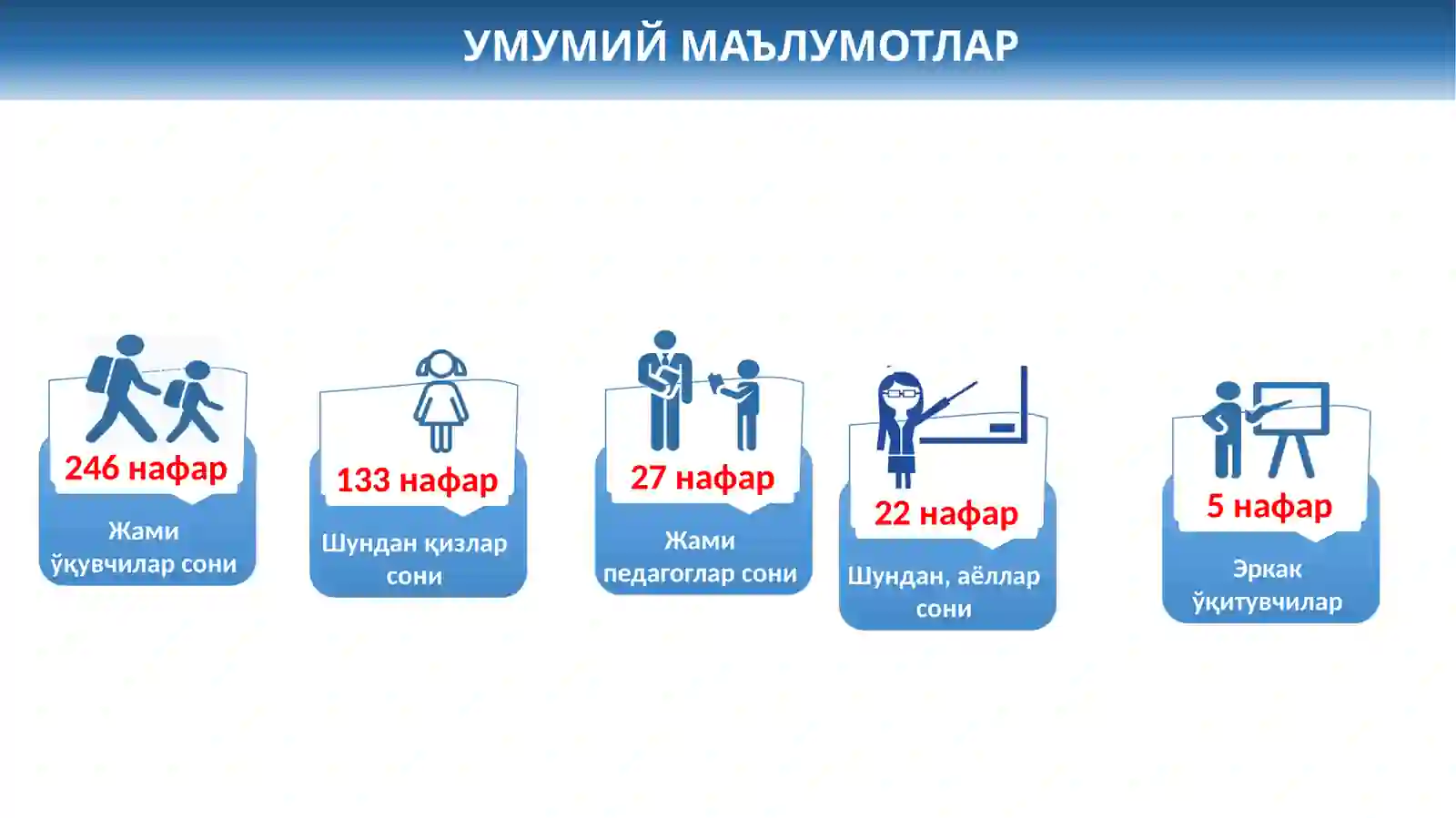 УМУМИЙ МАЪЛУМОТЛАР

246 нафар

Жами ўқувчилар сони

133 нафар

Шундан қизлар сони

27 нафар

Жами педагоглар сони

22 нафар

Шундан, аёллар сони

5 нафар

Эркак ўқитувчилар